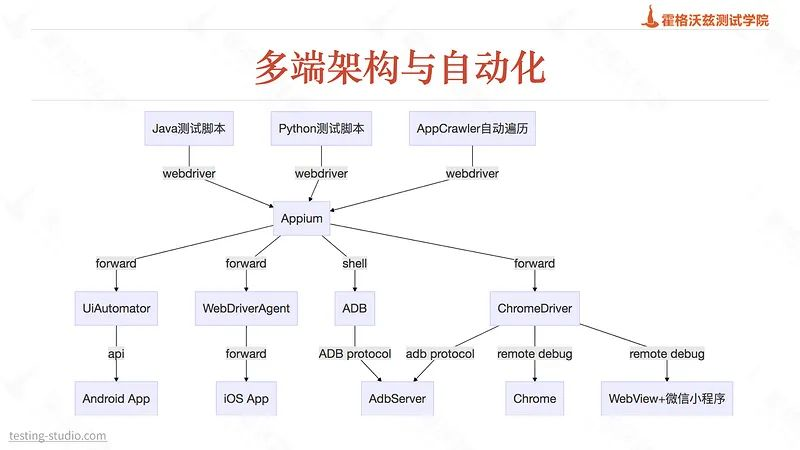 霍格沃兹测试学院

多端架构与自动化

Java测试脚本

Python测试脚本

AppCrawler自动遍历

webdriver

webdriver

webdriver

Appium

forward

forward

shell

forward

UiAutomator

WebDriverAgent

ADB

ChromeDriver

api

forward

ADB protocol

adb protocol

remote debug

remote debug

Android App

iOS App

AdbServer

Chrome

WebView+微信小程序

testing-studio.com